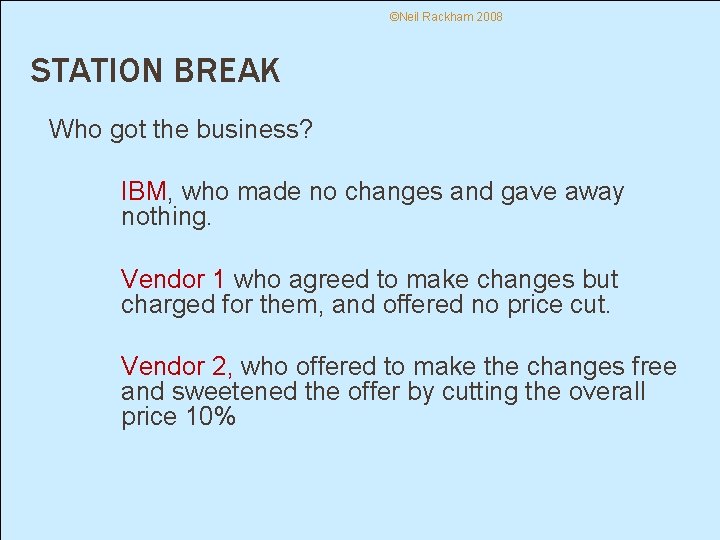 ©Neil Rackham 2008

STATION BREAK

Who got the business?

IBM, who made no changes and gave away nothing.

Vendor 1 who agreed to make changes but charged for them, and offered no price cut.

Vendor 2, who offered to make the changes free and sweetened the offer by cutting the overall price 10%